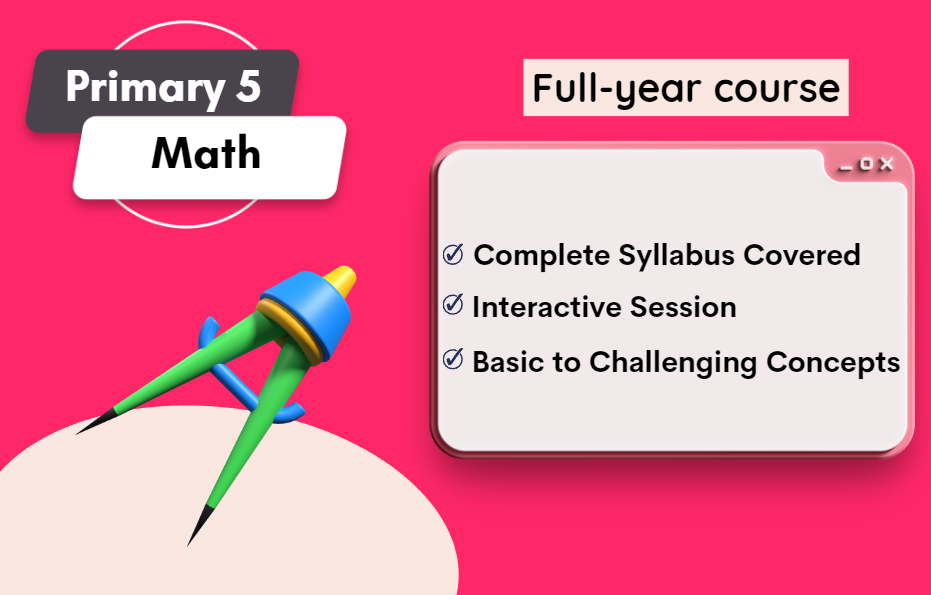 Primary 5
Math

Full-year course

Complete Syllabus Covered
Interactive Session
Basic to Challenging Concepts